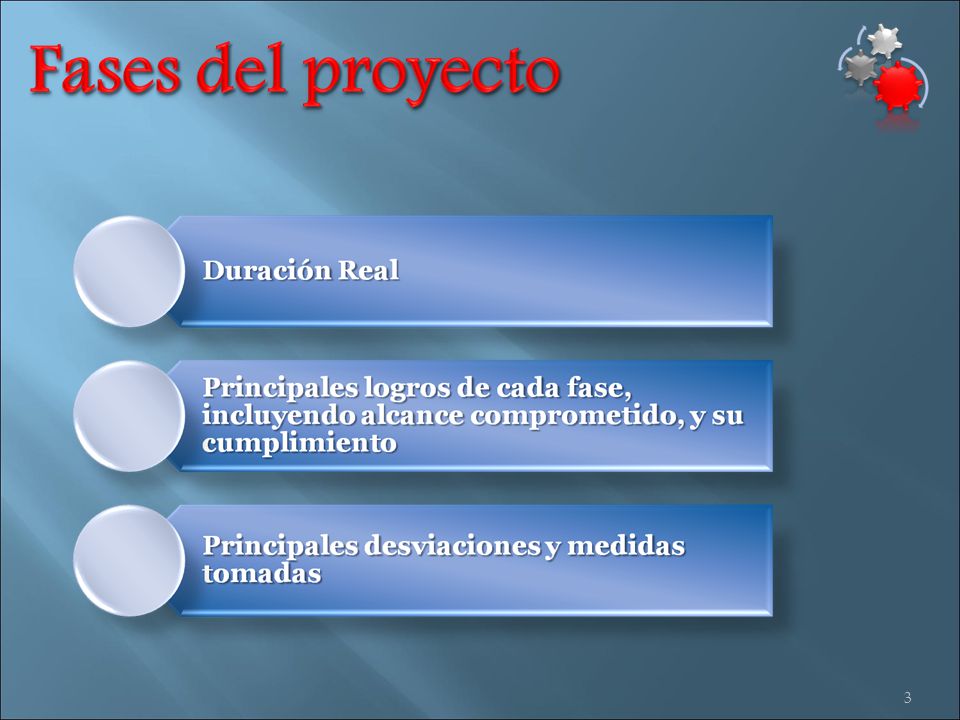 Fases del proyecto

Duración Real

Principales logros de cada fase, incluyendo alcance comprometido, y su cumplimiento

Principales desviaciones y medidas tomadas

3